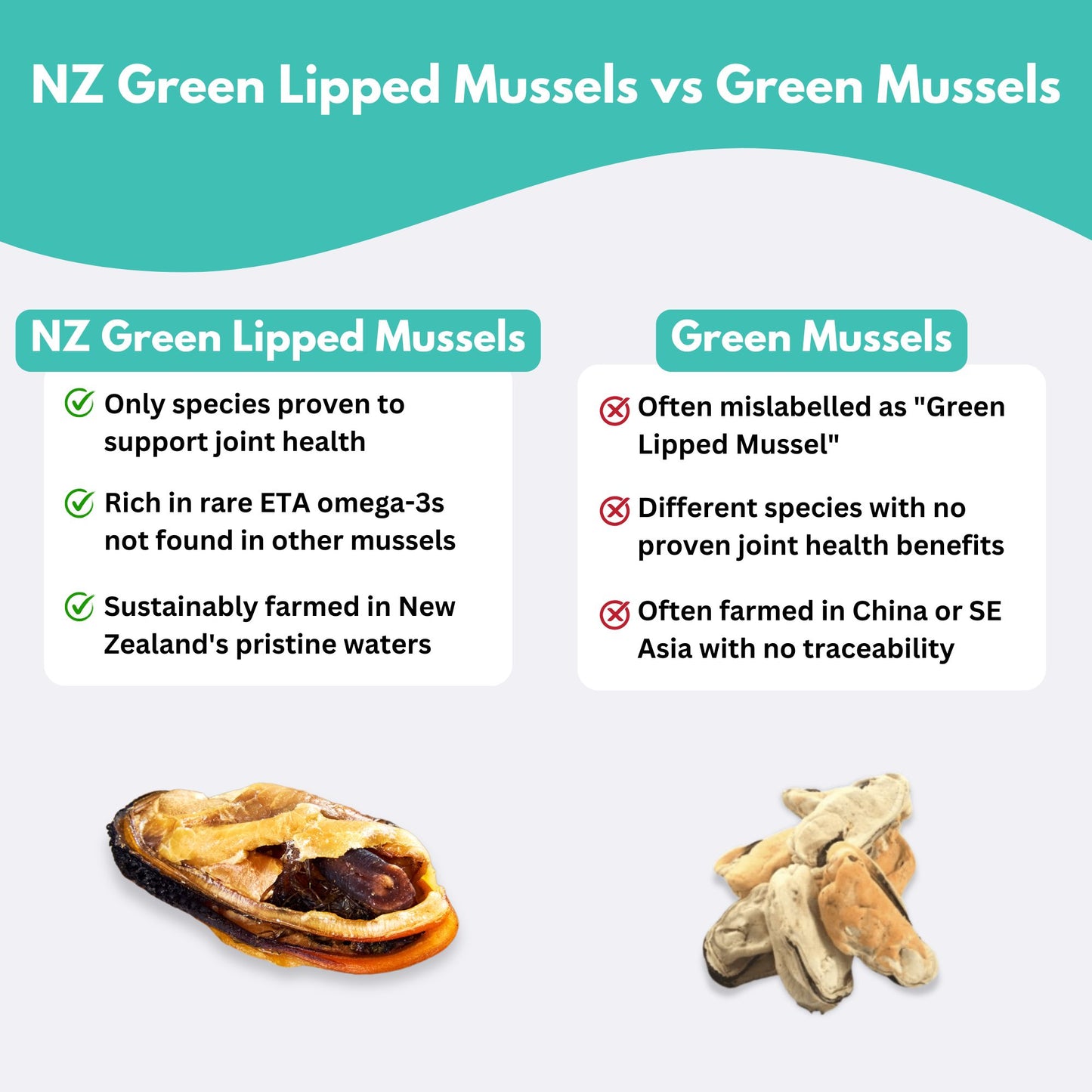 NZ Green Lipped Mussels vs Green Mussels

NZ Green Lipped Mussels

Only species proven to support joint health

Rich in rare ETA omega-3s not found in other mussels

Sustainably farmed in New Zealand's pristine waters

Green Mussels

Often mislabelled as "Green Lipped Mussel"

Different species with no proven joint health benefits

Often farmed in China or SE Asia with no traceability